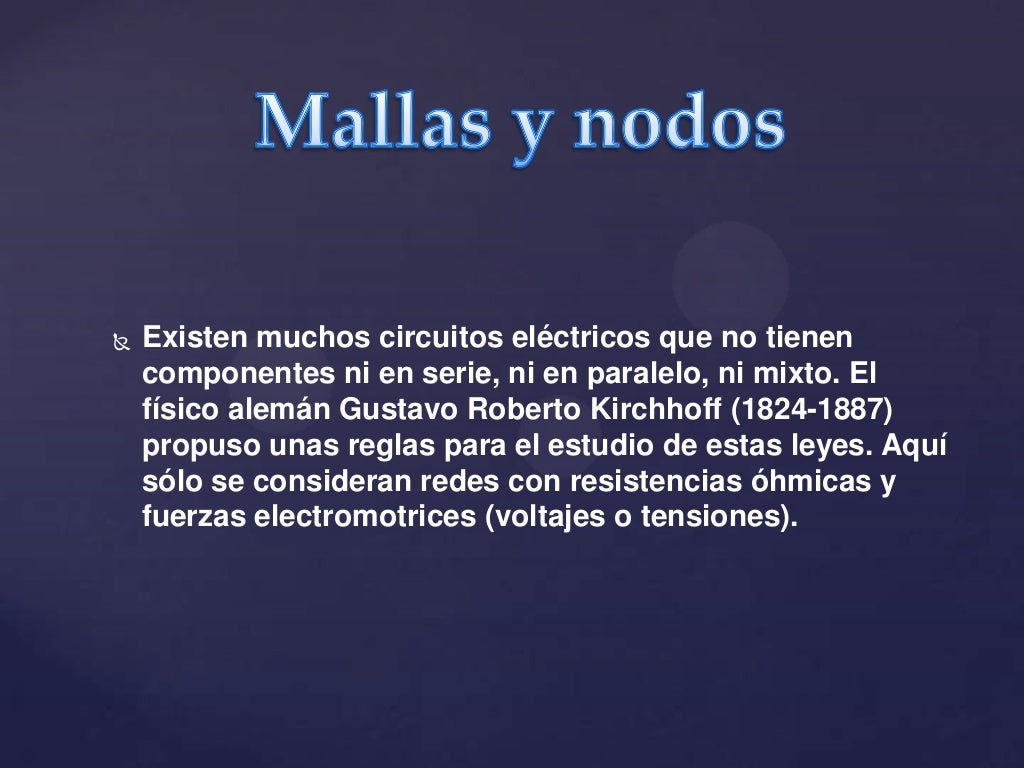 Mallas y nodos

Existen muchos circuitos eléctricos que no tienen componentes ni en serie, ni en paralelo, ni mixto. El físico alemán Gustavo Roberto Kirchhoff (1824-1887) propuso unas reglas para el estudio de estas leyes. Aquí sólo se consideran redes con resistencias óhmicas y fuerzas electromotrices (voltajes o tensiones).